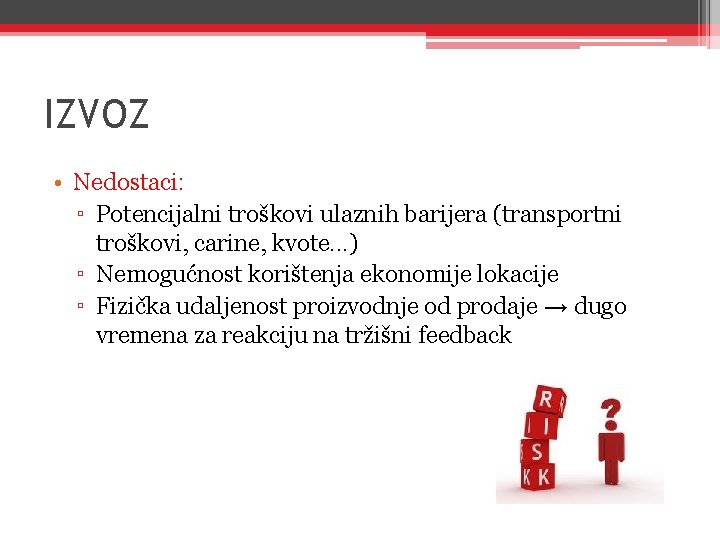 IZVOZ

• Nedostaci:
▫ Potencijalni troškovi ulaznih barijera (transportni troškovi, carine, kvote...)
▫ Nemogućnost korištenja ekonomije lokacije
▫ Fizička udaljenost proizvodnje od prodaje → dugo vremena za reakciju na tržišni feedback

R
I
S
K
?